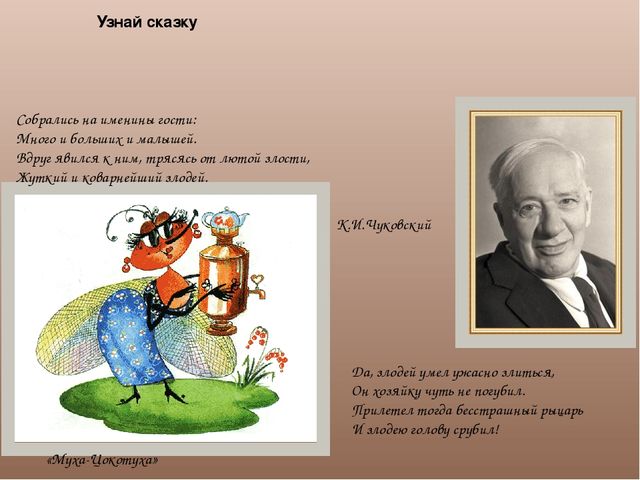 Узнай сказку

Собрались на именины гости:
Много и больших и малышей.
Вдруг явился к ним, трясясь от лютой злости,
Жуткий и коварнейший злодей.

К.И.Чуковский

Да, злодей умел ужасно злиться,
Он хозяйку чуть не погубил.
Прилетел тогда бесстрашный рыцарь
И злодею голову срубил!

«Муха-Цокотуха»